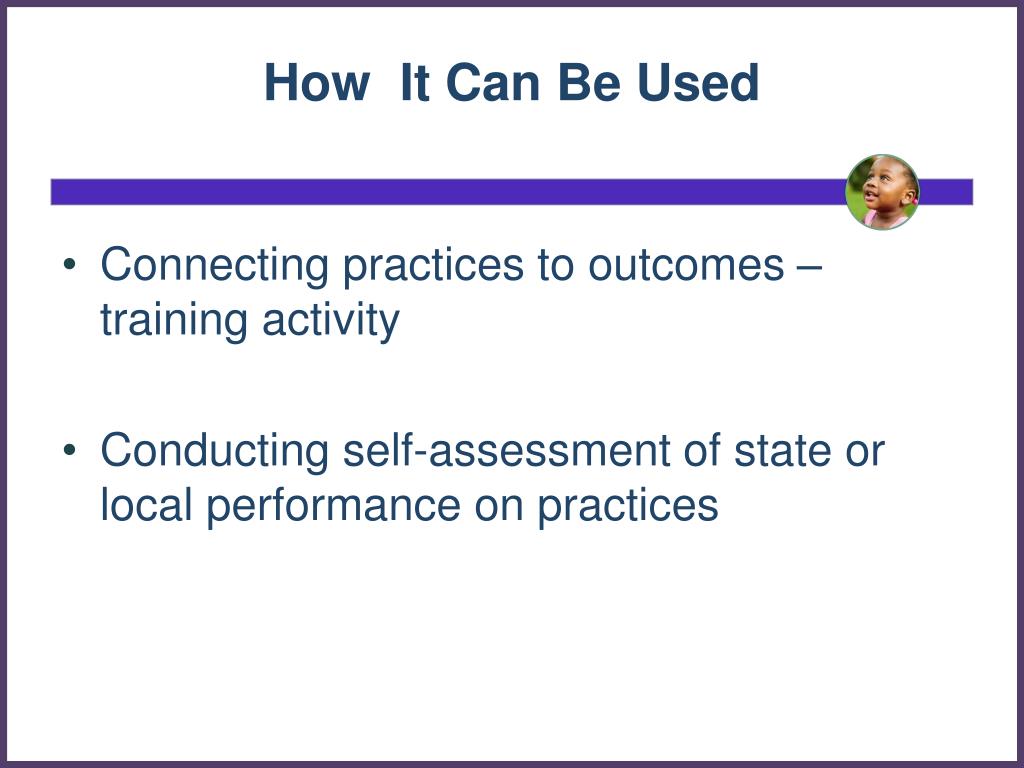 How  It Can Be Used

• Connecting practices to outcomes – training activity

• Conducting self-assessment of state or local performance on practices